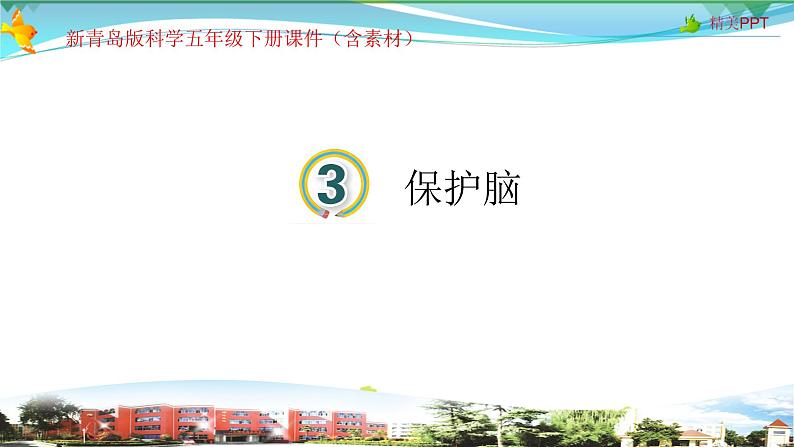 新青岛版科学五年级下册课件（含素材）

精美PPT

3 保护脑